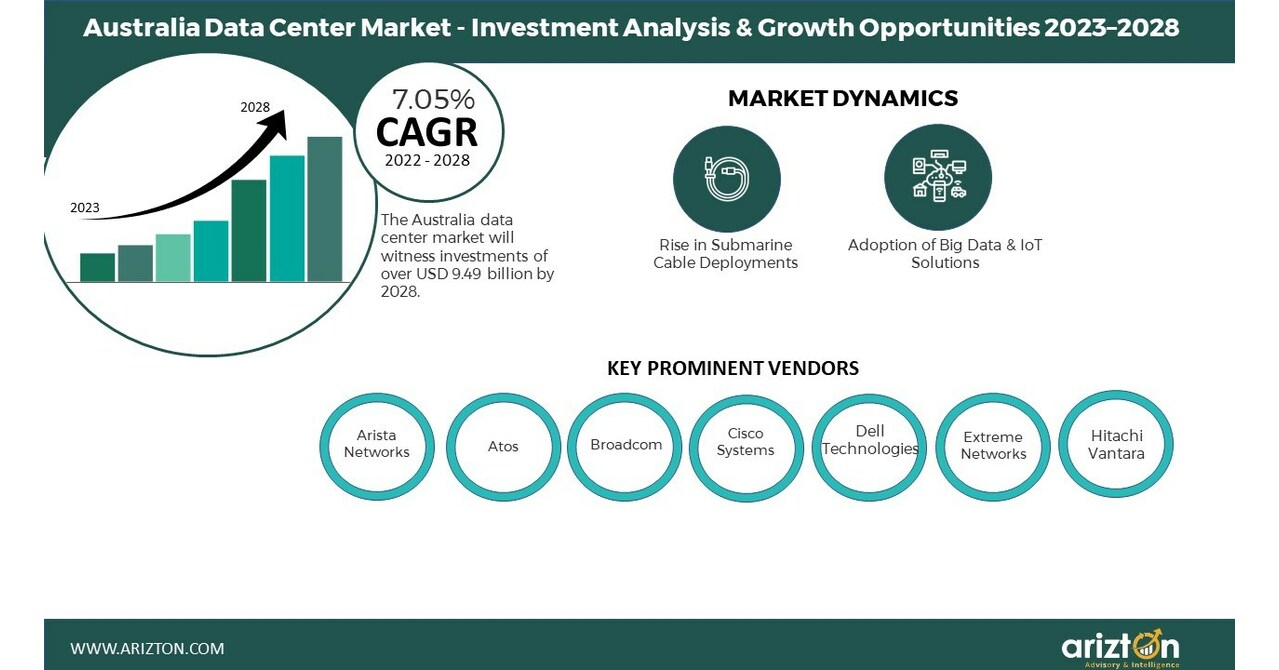 Australia Data Center Market - Investment Analysis & Growth Opportunities 2023–2028

2028

2023

7.05%
CAGR
2022 - 2028

The Australia data center market will witness investments of over USD 9.49 billion by 2028.

MARKET DYNAMICS

Rise in Submarine Cable Deployments

Adoption of Big Data & IoT Solutions

KEY PROMINENT VENDORS

Arista Networks

Atos

Broadcom

Cisco Systems

Dell Technologies

Extreme Networks

Hitachi Vantara

WWW.ARIZTON.COM

arizton
Advisory & Intelligence